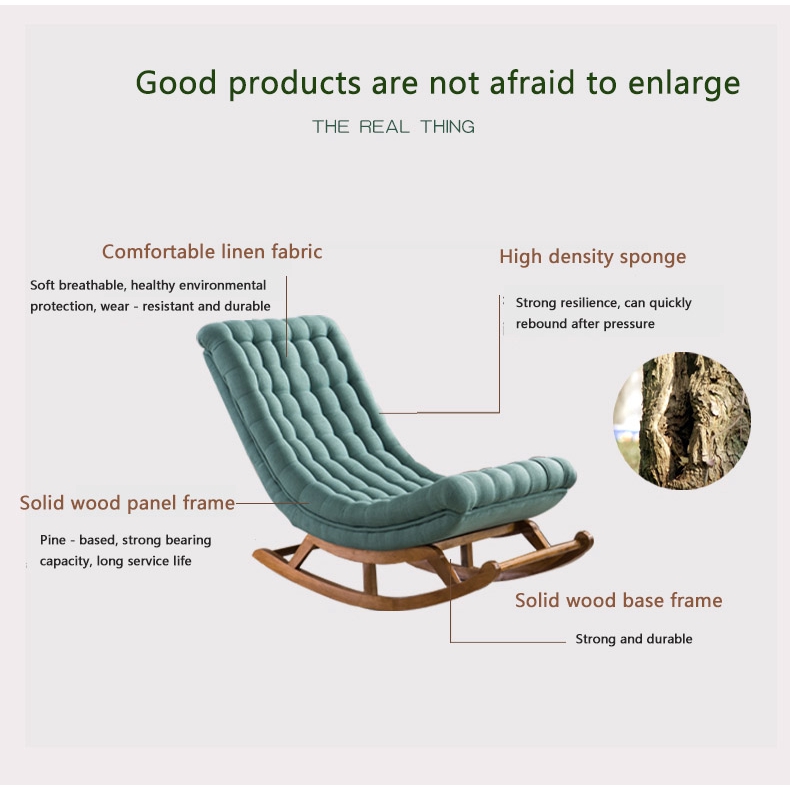 Good products are not afraid to enlarge

THE REAL THING

Comfortable linen fabric

Soft breathable, healthy environmental protection, wear - resistant and durable

High density sponge

Strong resilience, can quickly rebound after pressure

Solid wood panel frame

Pine - based, strong bearing capacity, long service life

Solid wood base frame

Strong and durable